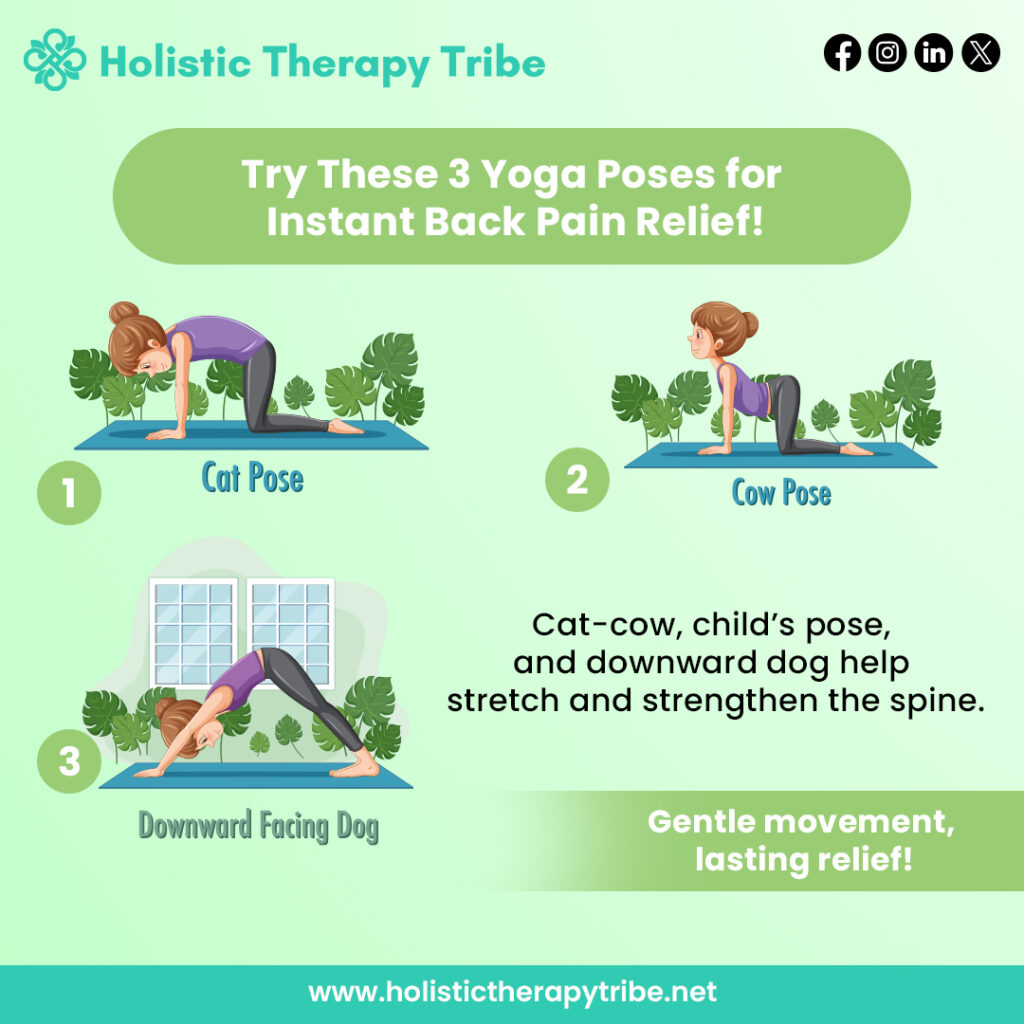 Holistic Therapy Tribe

Try These 3 Yoga Poses for Instant Back Pain Relief!

1
Cat Pose

2
Cow Pose

3
Downward Facing Dog

Cat-cow, child's pose, and downward dog help stretch and strengthen the spine.

Gentle movement, lasting relief!

www.holistictherapytribe.net